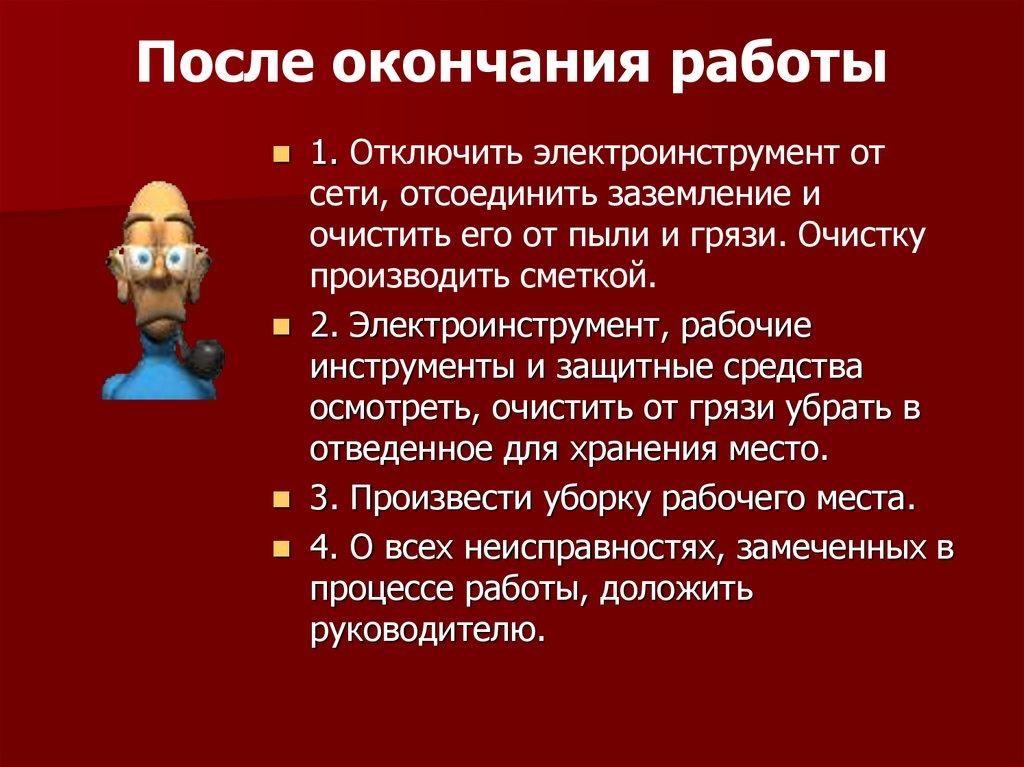 После окончания работы

1. Отключить электроинструмент от сети, отсоединить заземление и очистить его от пыли и грязи. Очистку производить сметкой.

2. Электроинструмент, рабочие инструменты и защитные средства осмотреть, очистить от грязи убрать в отведенное для хранения место.

3. Произвести уборку рабочего места.

4. О всех неисправностях, замеченных в процессе работы, доложить руководителю.